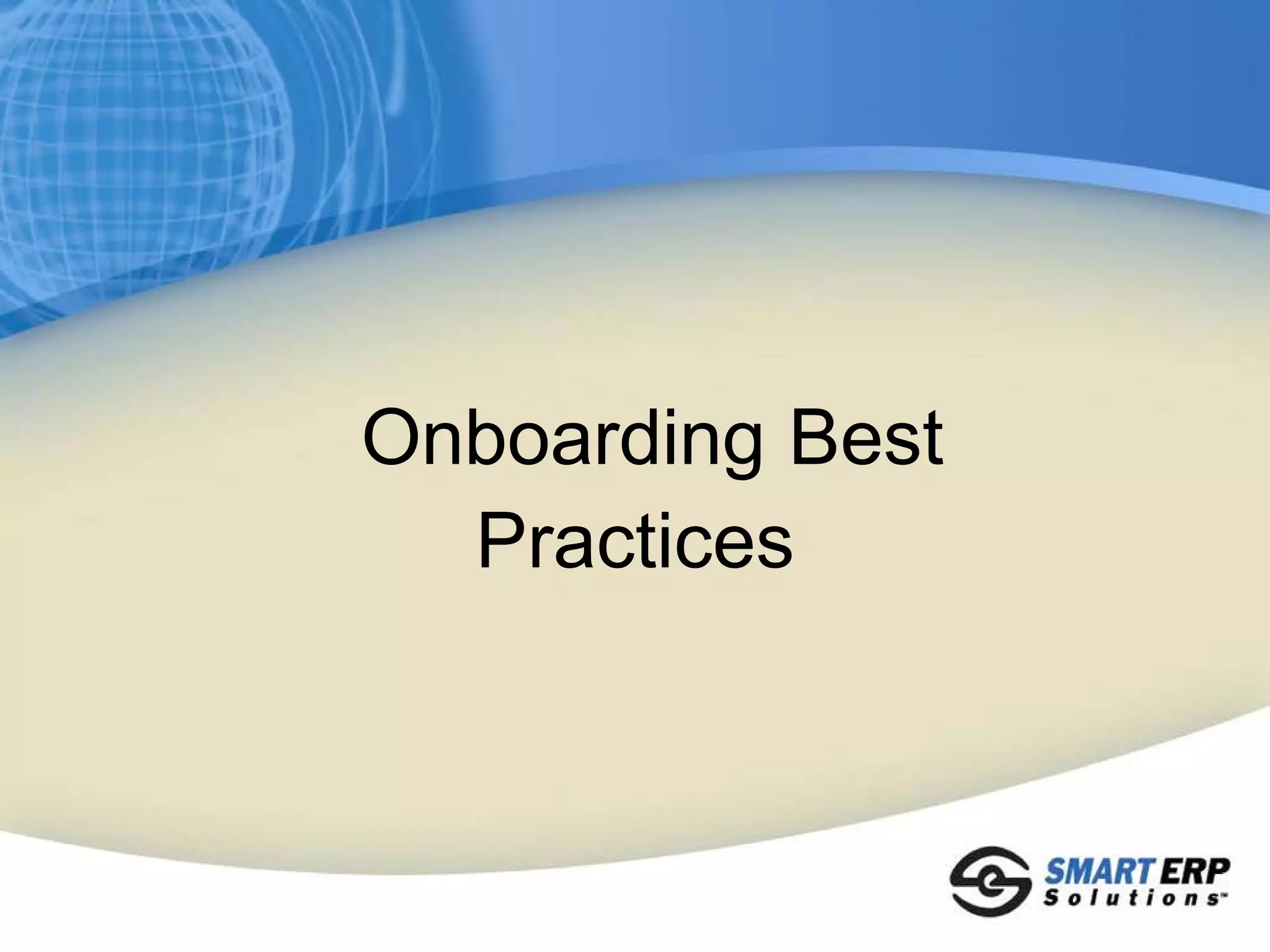 Onboarding Best Practices

SMART ERP Solutions™